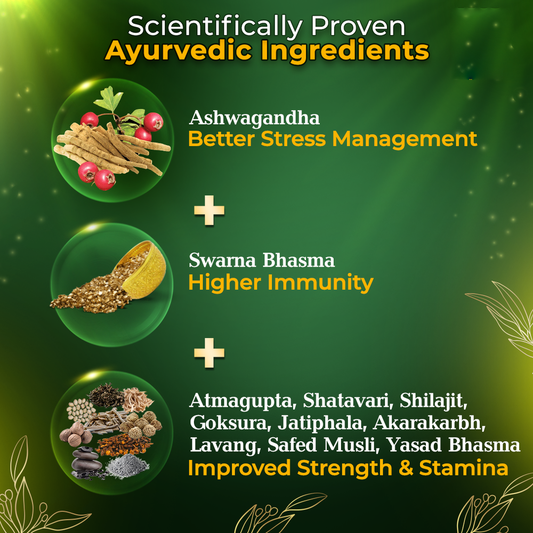 Scientifically Proven
Ayurvedic Ingredients

Ashwagandha
Better Stress Management

+

Swarna Bhasma
Higher Immunity

+

Atmagupta, Shatavari, Shilajit, Goksura, Jatiphala, Akarakarbh, Lavang, Safed Musli, Yasad Bhasma
Improved Strength & Stamina